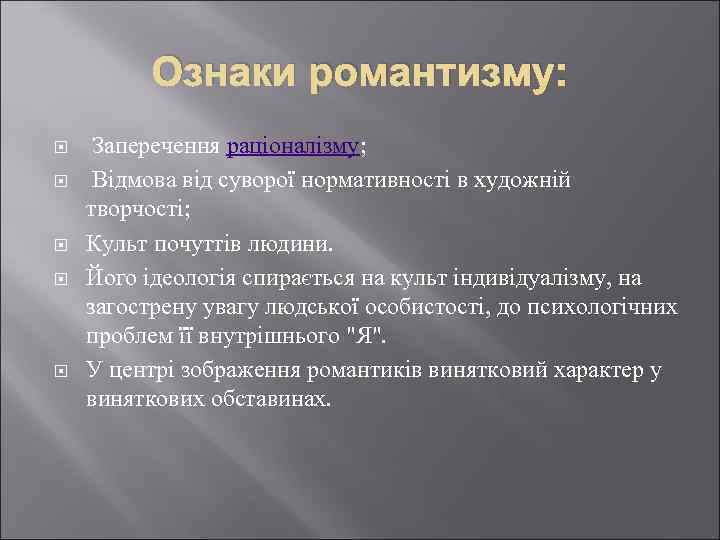 Ознаки романтизму:

Заперечення раціоналізму;

Відмова від суворої нормативності в художній творчості;

Культ почуттів людини.

Його ідеологія спирається на культ індивідуалізму, на загострену увагу людської особистості, до психологічних проблем її внутрішнього "Я".

У центрі зображення романтиків винятковий характер у виняткових обставинах.